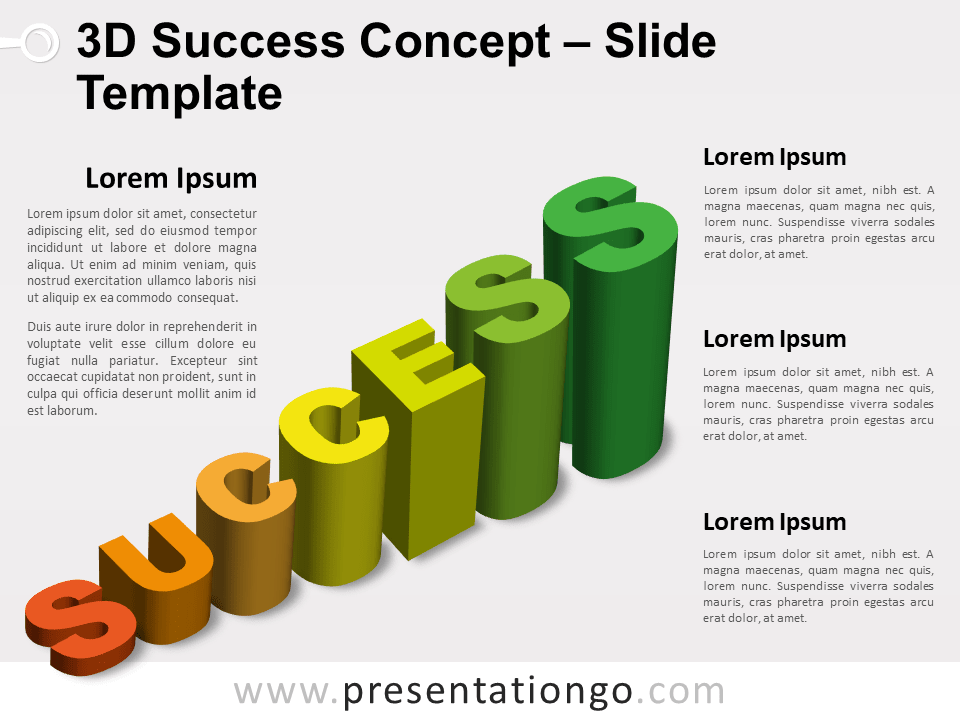 3D Success Concept – Slide Template

Lorem Ipsum

Lorem ipsum dolor sit amet, consectetur adipiscing elit, sed do eiusmod tempor incididunt ut labore et dolore magna aliqua. Ut enim ad minim veniam, quis nostrud exercitation ullamco laboris nisi ut aliquip ex ea commodo consequat.

Duis aute irure dolor in reprehenderit in voluptate velit esse cillum dolore eu fugiat nulla pariatur. Excepteur sint occaecat cupidatat non proident, sunt in culpa qui officia deserunt mollit anim id est laborum.

SUCCESS

Lorem Ipsum

Lorem ipsum dolor sit amet, nibh est. A magna maecenas, quam magna nec quis, lorem nunc. Suspendisse viverra sodales mauris, cras pharetra proin egestas arcu erat dolor, at amet.

Lorem Ipsum

Lorem ipsum dolor sit amet, nibh est. A magna maecenas, quam magna nec quis, lorem nunc. Suspendisse viverra sodales mauris, cras pharetra proin egestas arcu erat dolor, at amet.

Lorem Ipsum

Lorem ipsum dolor sit amet, nibh est. A magna maecenas, quam magna nec quis, lorem nunc. Suspendisse viverra sodales mauris, cras pharetra proin egestas arcu erat dolor, at amet.

www.presentationgo.com